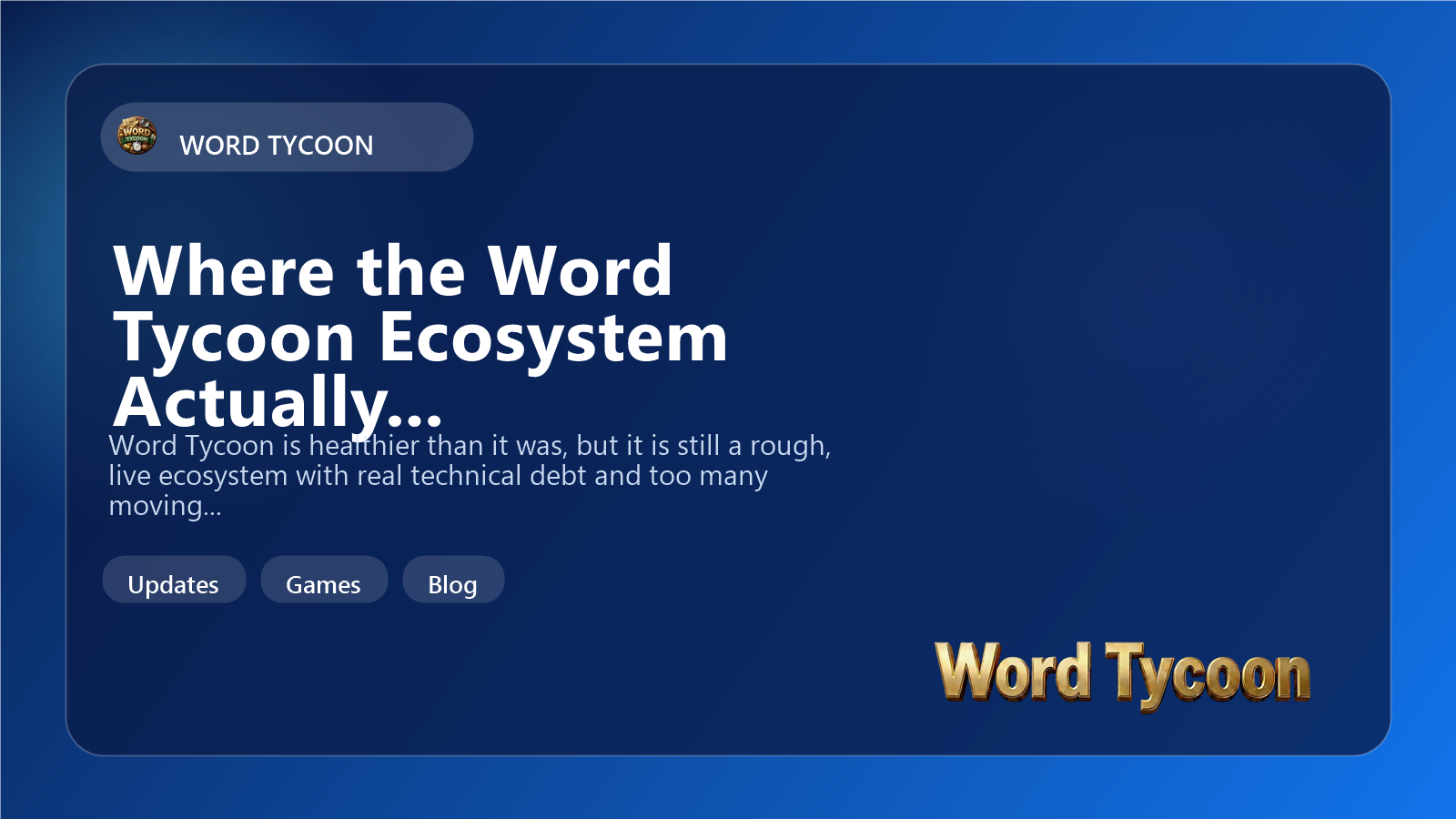 WORD TYCOON

WORD TYCOON

Where the Word Tycoon Ecosystem Actually...

Word Tycoon is healthier than it was, but it is still a rough, live ecosystem with real technical debt and too many moving...

Updates Games Blog

Word Tycoon